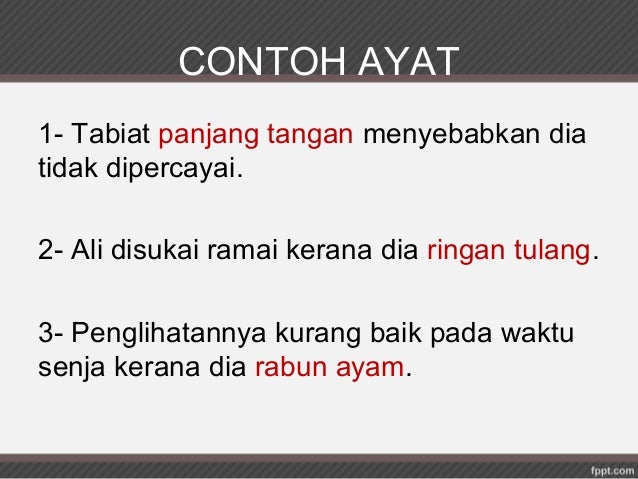 CONTOH AYAT

1- Tabiat panjang tangan menyebabkan dia tidak dipercayai.

2- Ali disukai ramai kerana dia ringan tulang.

3- Penglihatannya kurang baik pada waktu senja kerana dia rabun ayam.

fppt.com